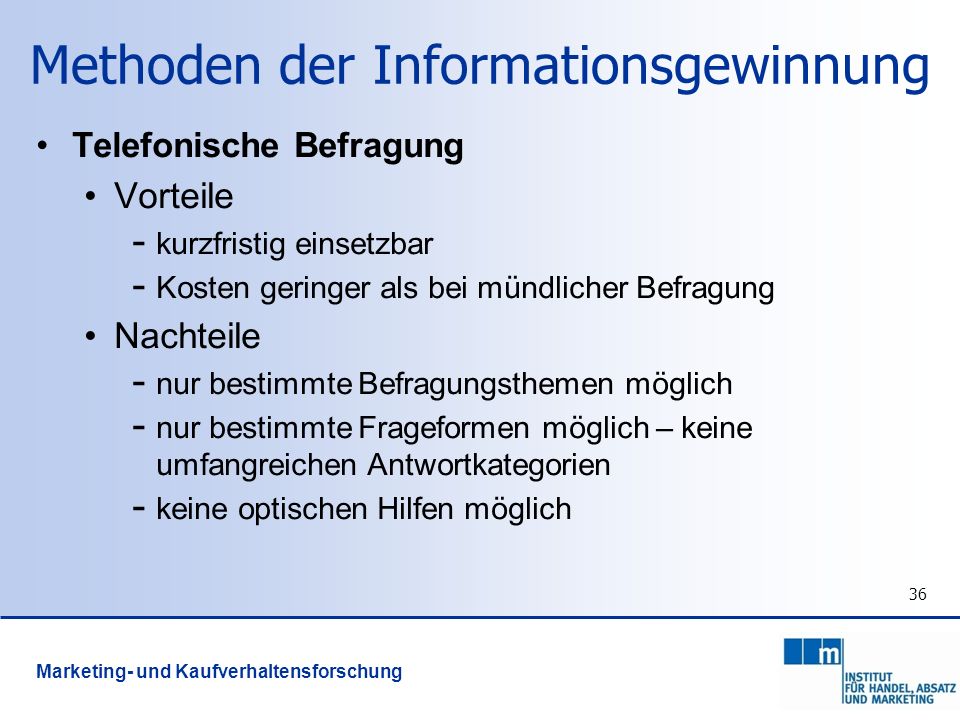 Methoden der Informationsgewinnung

• Telefonische Befragung
  • Vorteile
    - kurzfristig einsetzbar
    - Kosten geringer als bei mündlicher Befragung
  • Nachteile
    - nur bestimmte Befragungsthemen möglich
    - nur bestimmte Frageformen möglich – keine umfangreichen Antwortkategorien
    - keine optischen Hilfen möglich

36

Marketing- und Kaufverhaltensforschung

m

INSTITUT FÜR HANDEL, ABSATZ UND MARKETING